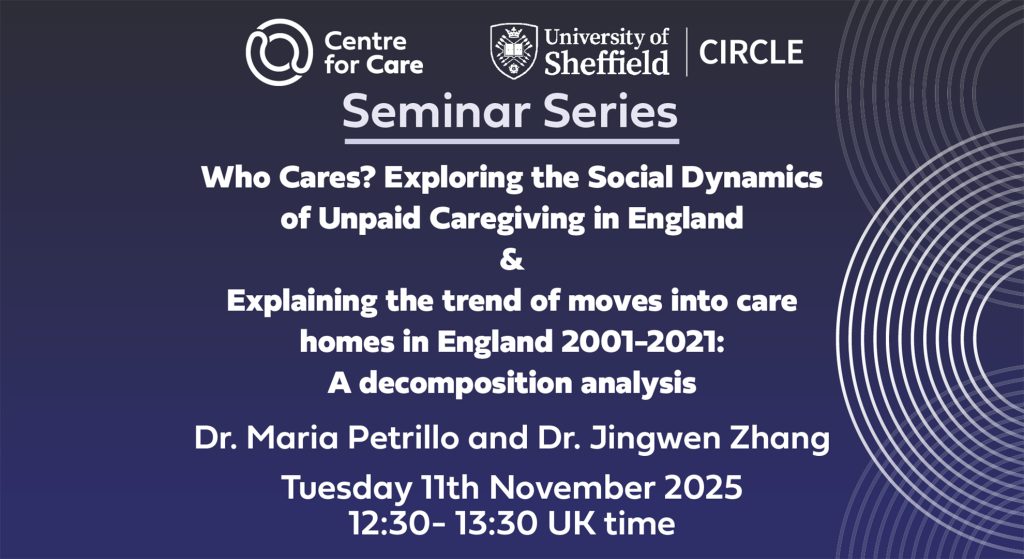 Centre for Care

University of Sheffield

CIRCLE

Seminar Series

Who Cares? Exploring the Social Dynamics of Unpaid Caregiving in England

&

Explaining the trend of moves into care homes in England 2001-2021: A decomposition analysis

Dr. Maria Petrillo and Dr. Jingwen Zhang

Tuesday 11th November 2025
12:30- 13:30 UK time